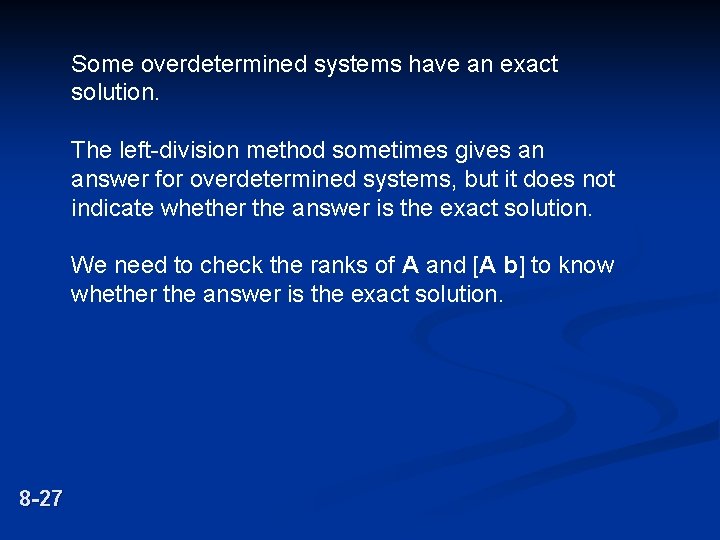 Some overdetermined systems have an exact solution.

The left-division method sometimes gives an answer for overdetermined systems, but it does not indicate whether the answer is the exact solution.

We need to check the ranks of **A** and [**A b**] to know whether the answer is the exact solution.

8-27